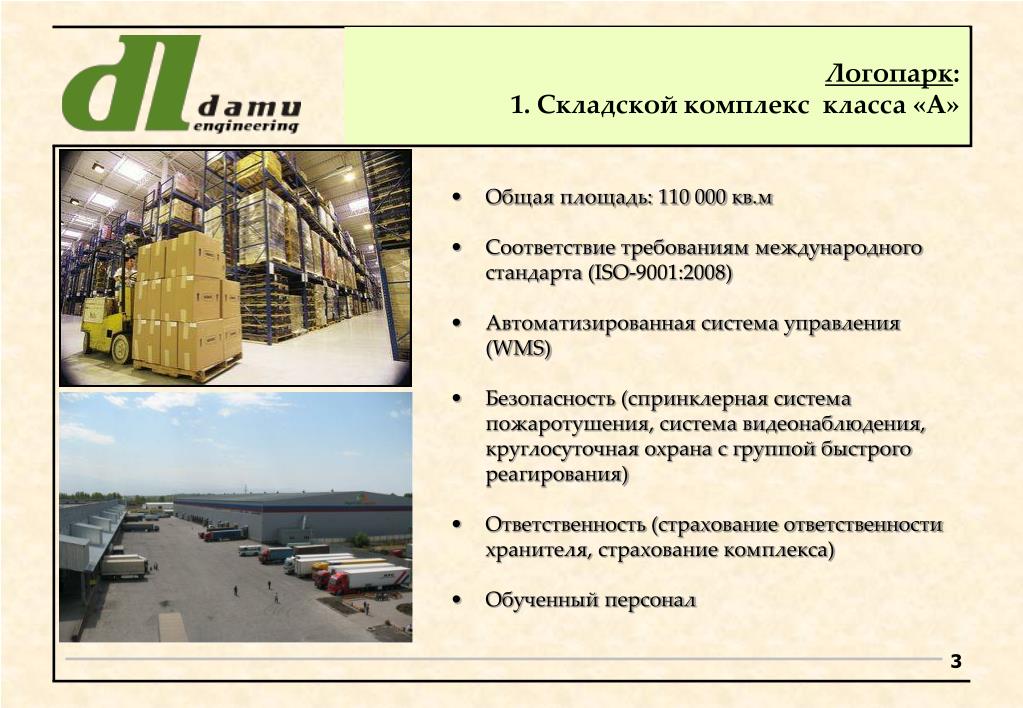 dl damu engineering

Логопарк:
1. Складской комплекс класса «А»

• Общая площадь: 110 000 кв.м

• Соответствие требованиям международного стандарта (ISO-9001:2008)

• Автоматизированная система управления (WMS)

• Безопасность (спринклерная система пожаротушения, система видеонаблюдения, круглосуточная охрана с группой быстрого реагирования)

• Ответственность (страхование ответственности хранителя, страхование комплекса)

• Обученный персонал

3